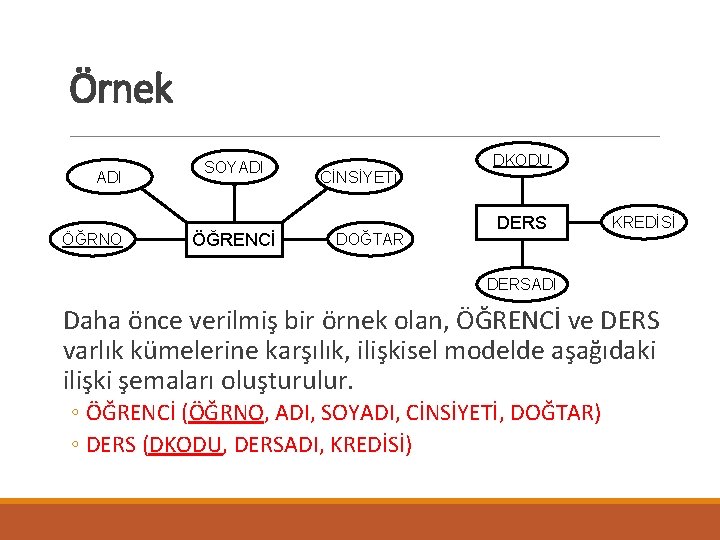 Örnek

ADI

SOYADI

CİNSİYETİ

ÖĞRNO

ÖĞRENCİ

DOĞTAR

DKODU

DERS

KREDİSİ

DERSADI

Daha önce verilmiş bir örnek olan, ÖĞRENCİ ve DERS varlık kümelerine karşılık, ilişkisel modelde aşağıdaki ilişki şemaları oluşturulur.

◦ ÖĞRENCİ (ÖĞRNO, ADI, SOYADI, CİNSİYETİ, DOĞTAR)
◦ DERS (DKODU, DERSADI, KREDİSİ)